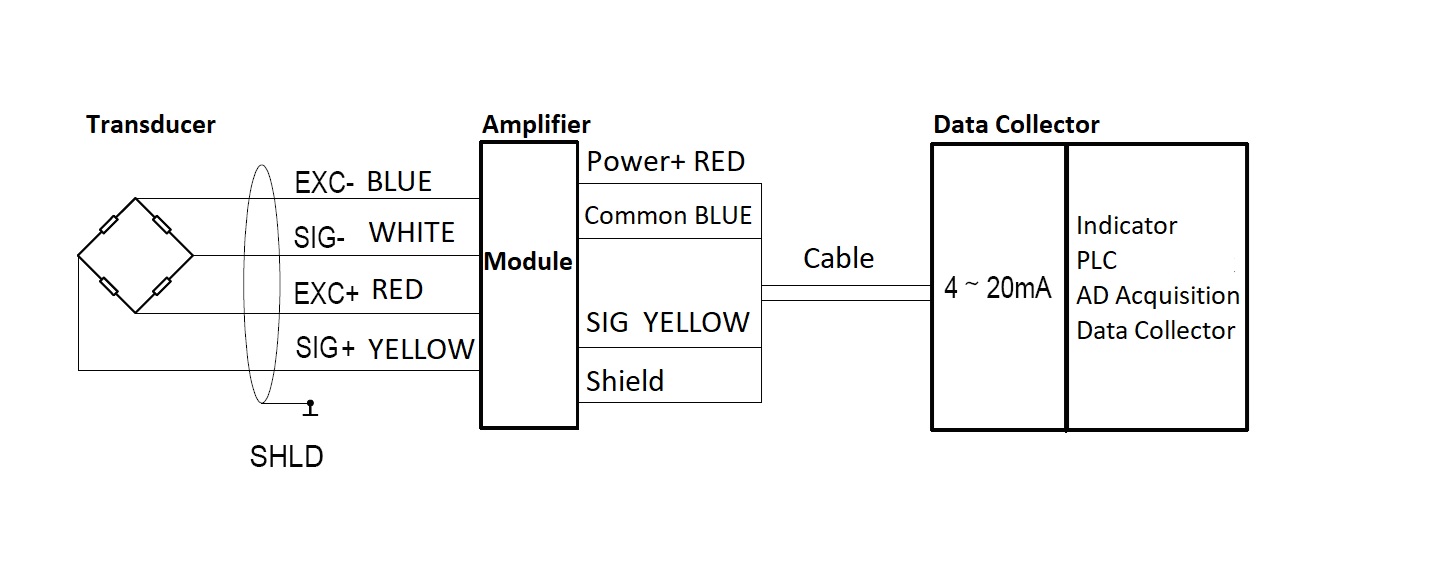 Transducer

EXC- BLUE
SIG- WHITE
EXC+ RED
SIG+ YELLOW

SHLD

Amplifier

Module

Power+ RED
Common BLUE
SIG YELLOW
Shield

Cable

Data Collector

4 ~ 20mA

Indicator
PLC
AD Acquisition
Data Collector